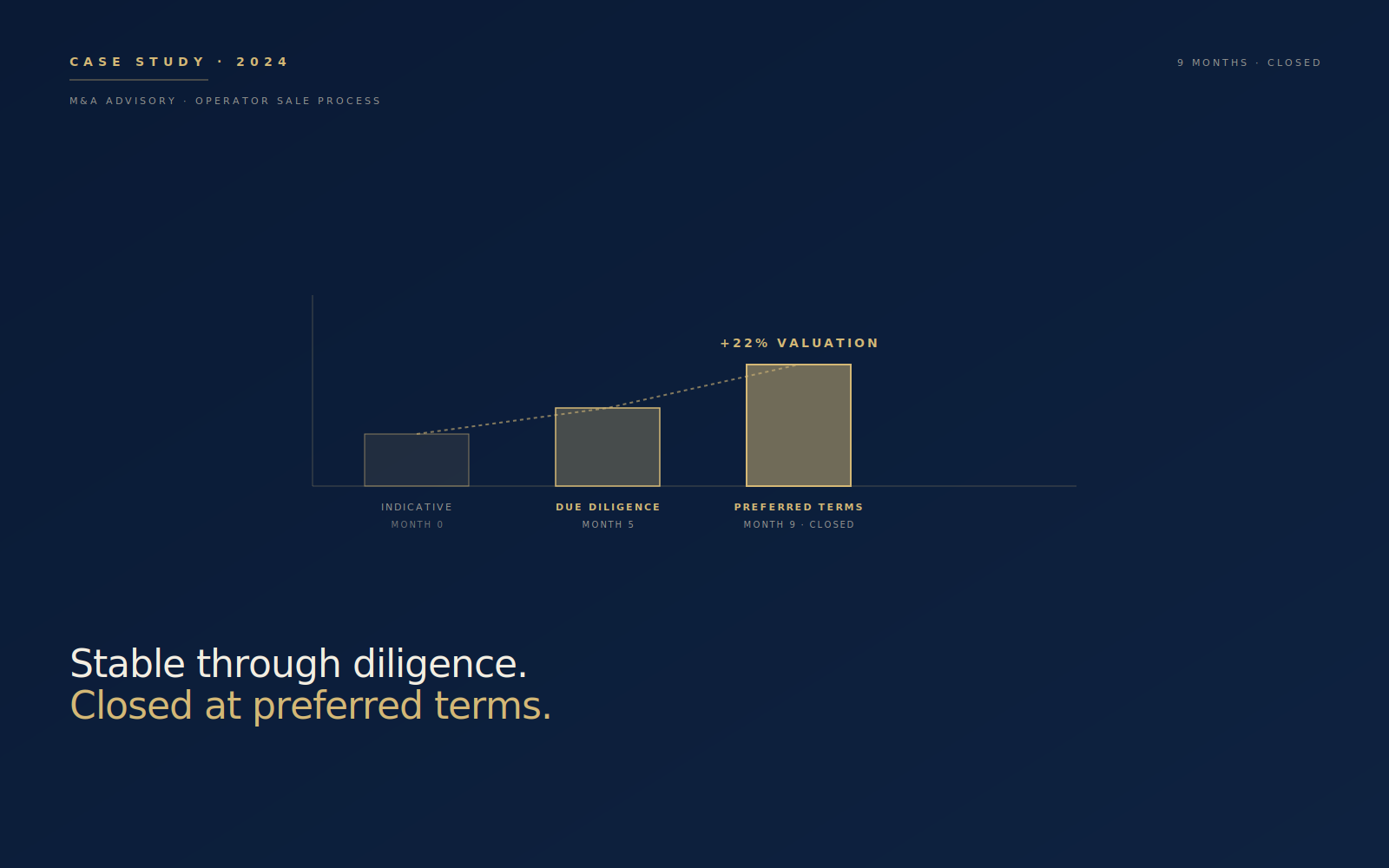 CASE STUDY · 2024

9 MONTHS · CLOSED

M&A ADVISORY · OPERATOR SALE PROCESS

+22% VALUATION

INDICATIVE
MONTH 0

DUE DILIGENCE
MONTH 5

PREFERRED TERMS
MONTH 9 · CLOSED

Stable through diligence.
Closed at preferred terms.